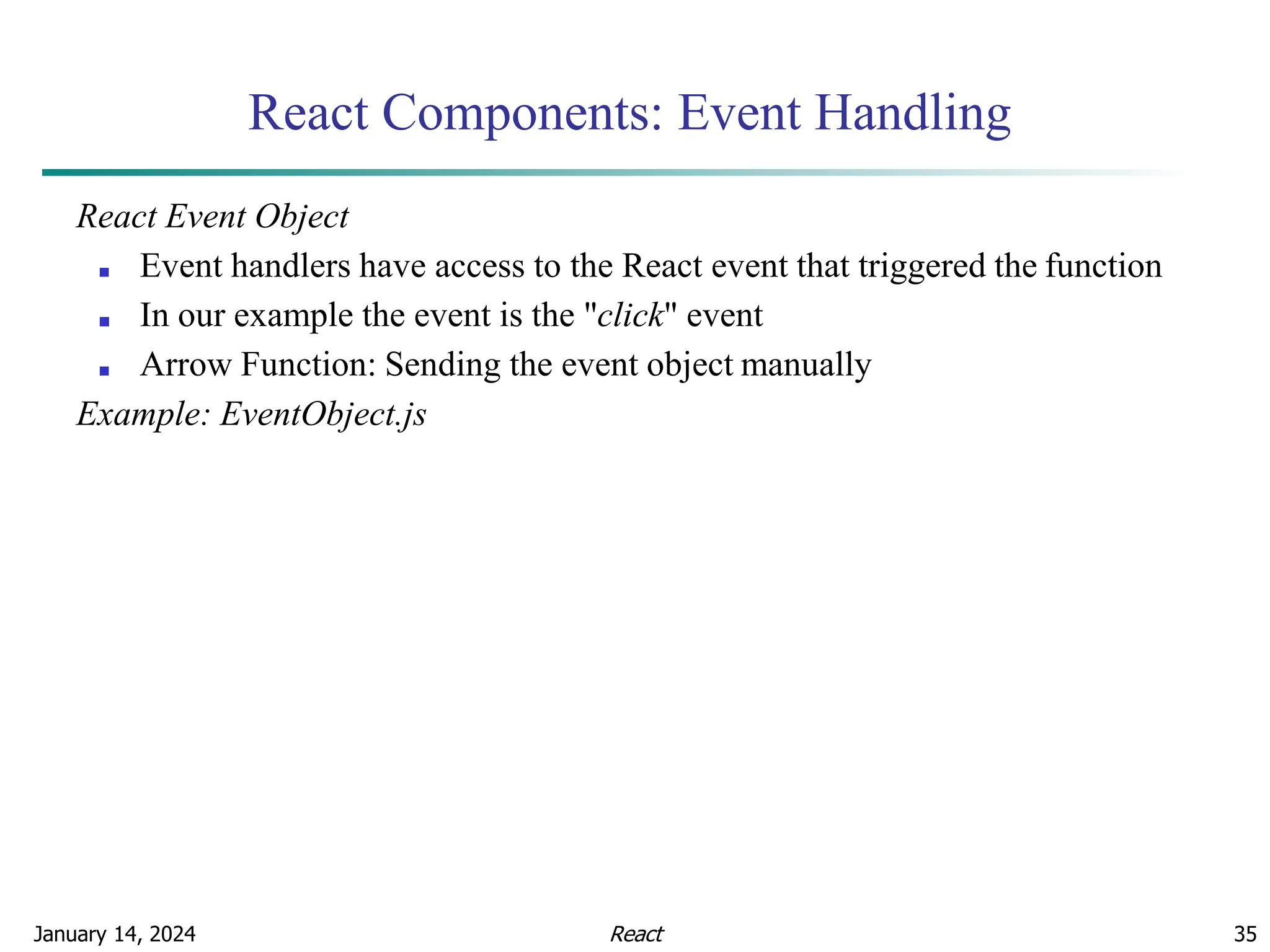 React Components: Event Handling

React Event Object

- Event handlers have access to the React event that triggered the function
- In our example the event is the "click" event
- Arrow Function: Sending the event object manually

Example: EventObject.js

January 14, 2024 React 35